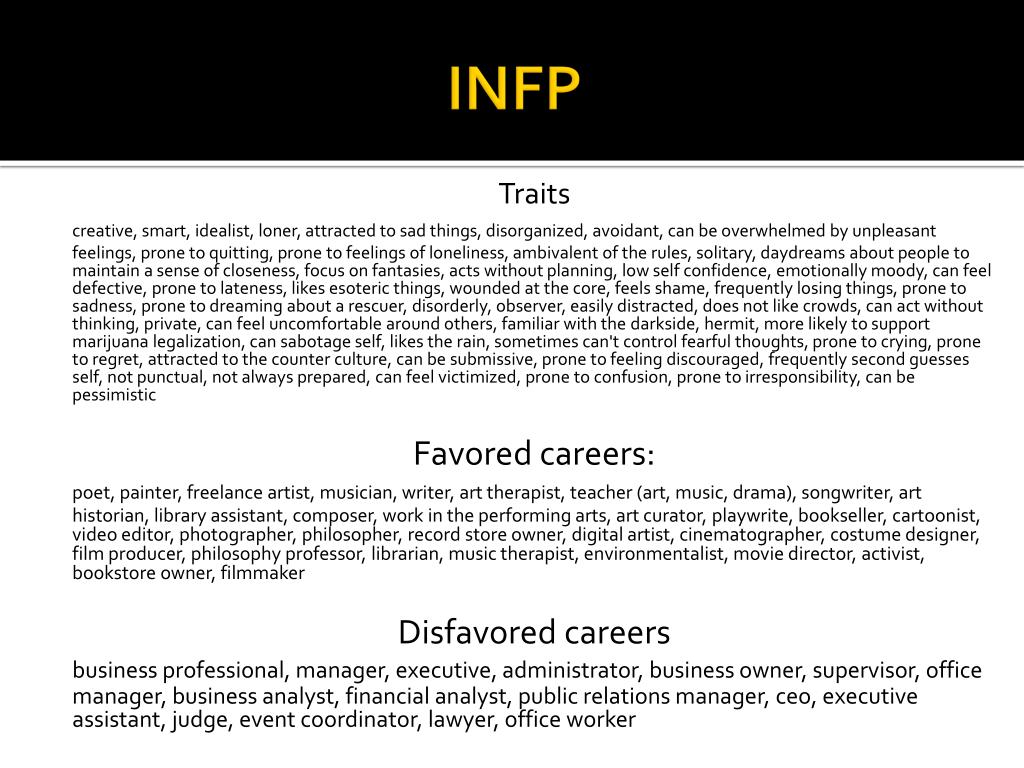 INFP

Traits

creative, smart, idealist, loner, attracted to sad things, disorganized, avoidant, can be overwhelmed by unpleasant feelings, prone to quitting, prone to feelings of loneliness, ambivalent of the rules, solitary, daydreams about people to maintain a sense of closeness, focus on fantasies, acts without planning, low self confidence, emotionally moody, can feel defective, prone to lateness, likes esoteric things, wounded at the core, feels shame, frequently losing things, prone to sadness, prone to dreaming about a rescuer, disorderly, observer, easily distracted, does not like crowds, can act without thinking, private, can feel uncomfortable around others, familiar with the darkside, hermit, more likely to support marijuana legalization, can sabotage self, likes the rain, sometimes can't control fearful thoughts, prone to crying, prone to regret, attracted to the counter culture, can be submissive, prone to feeling discouraged, frequently second guesses self, not punctual, not always prepared, can feel victimized, prone to confusion, prone to irresponsibility, can be pessimistic

Favored careers:

poet, painter, freelance artist, musician, writer, art therapist, teacher (art, music, drama), songwriter, art historian, library assistant, composer, work in the performing arts, art curator, playwrite, bookseller, cartoonist, video editor, photographer, philosopher, record store owner, digital artist, cinematographer, costume designer, film producer, philosophy professor, librarian, music therapist, environmentalist, movie director, activist, bookstore owner, filmmaker

Disfavored careers

business professional, manager, executive, administrator, business owner, supervisor, office manager, business analyst, financial analyst, public relations manager, ceo, executive assistant, judge, event coordinator, lawyer, office worker